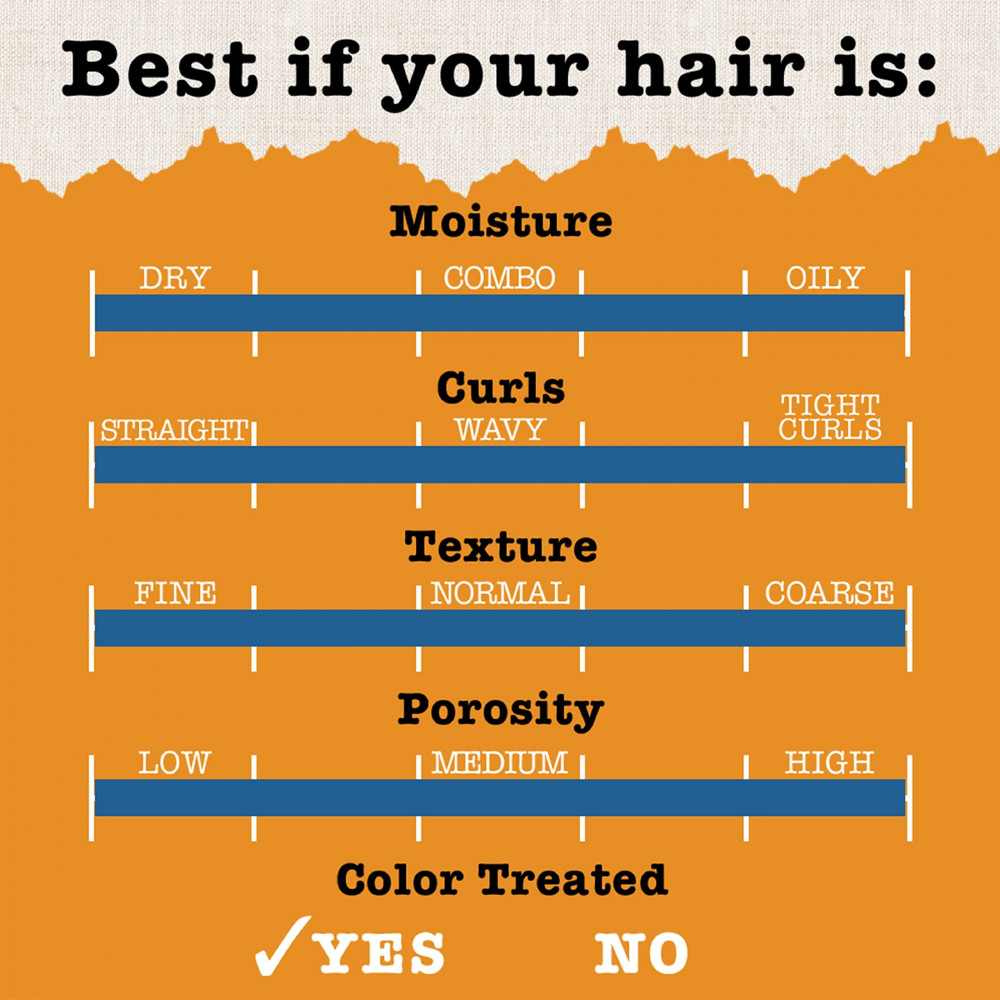 Best if your hair is:

Moisture

DRY COMBO OILY

Curls

STRAIGHT WAVY TIGHT CURLS

Texture

FINE NORMAL COARSE

Porosity

LOW MEDIUM HIGH

Color Treated

✓YES NO